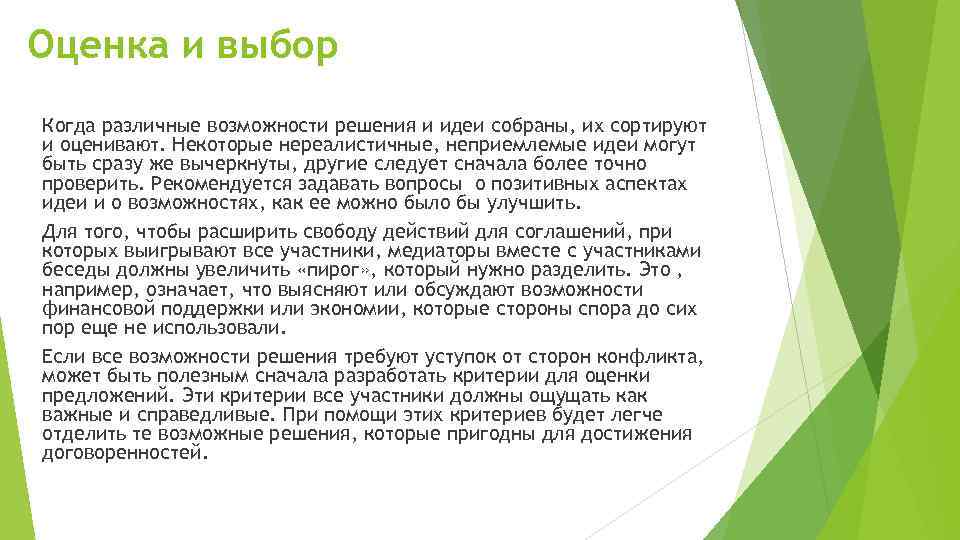 Оценка и выбор

Когда различные возможности решения и идеи собраны, их сортируют и оценивают. Некоторые нереалистичные, неприемлемые идеи могут быть сразу же вычеркнуты, другие следует сначала более точно проверить. Рекомендуется задавать вопросы о позитивных аспектах идеи и о возможностях, как ее можно было бы улучшить.

Для того, чтобы расширить свободу действий для соглашений, при которых выигрывают все участники, медиаторы вместе с участниками беседы должны увеличить «пирог», который нужно разделить. Это , например, означает, что выясняют или обсуждают возможности финансовой поддержки или экономии, которые стороны спора до сих пор еще не использовали.

Если все возможности решения требуют уступок от сторон конфликта, может быть полезным сначала разработать критерии для оценки предложений. Эти критерии все участники должны ощущать как важные и справедливые. При помощи этих критериев будет легче отделить те возможные решения, которые пригодны для достижения договоренностей.